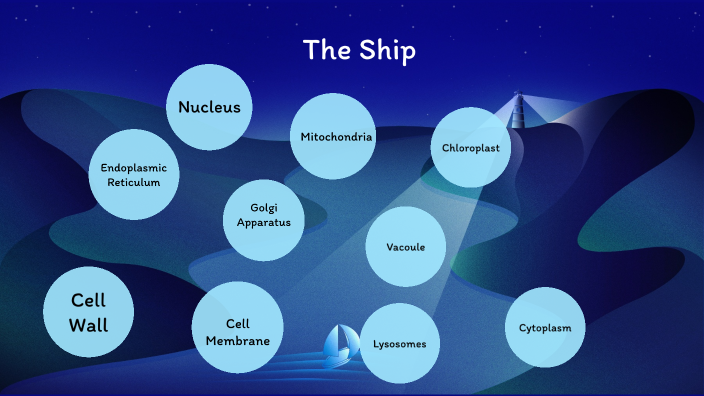 The Ship

Nucleus

Mitochondria

Chloroplast

Endoplasmic Reticulum

Golgi Apparatus

Vacoule

Cell Wall

Cell Membrane

Lysosomes

Cytoplasm